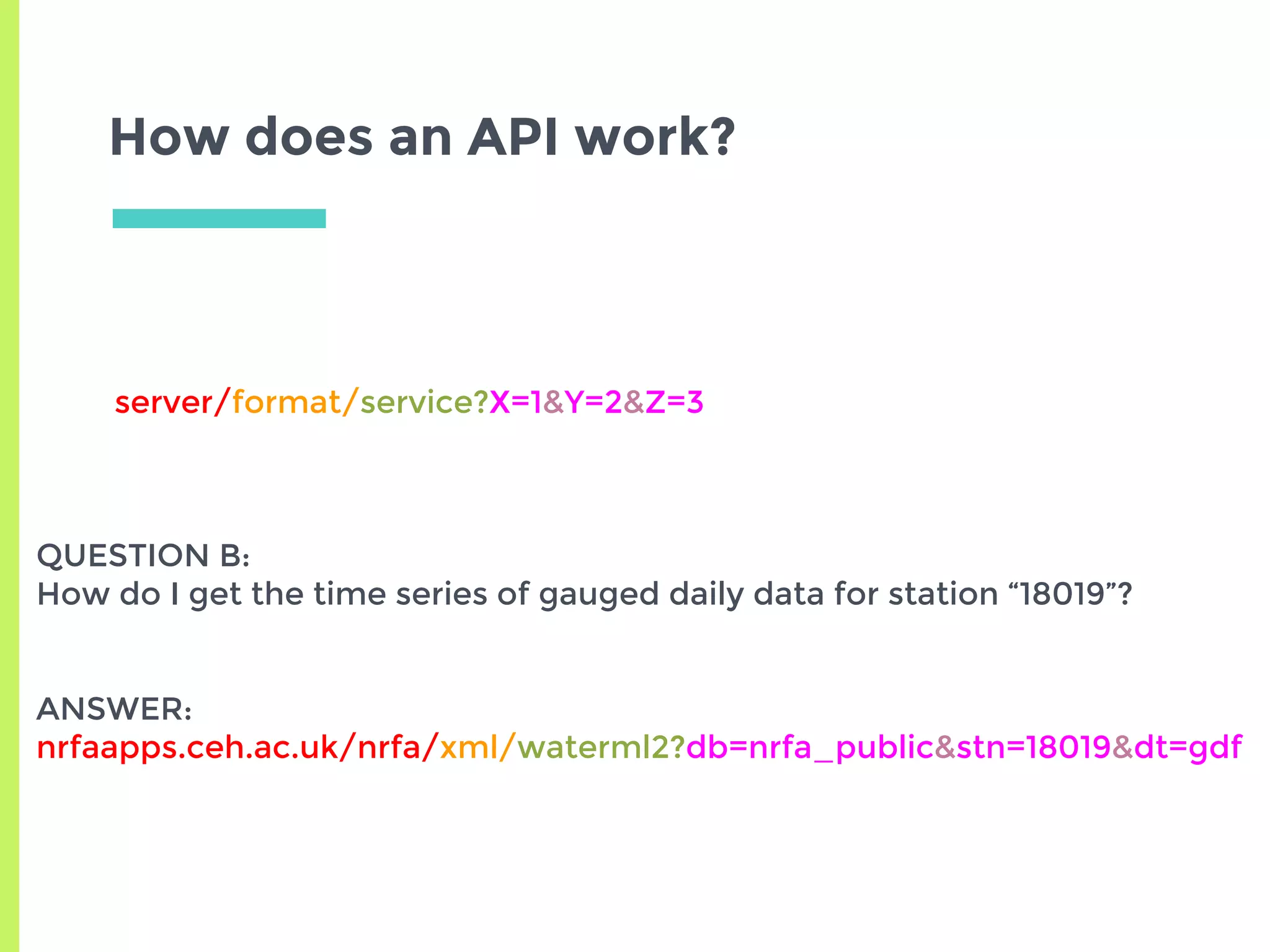 How does an API work?

server/format/service?X=1&Y=2&Z=3

QUESTION B:
How do I get the time series of gauged daily data for station “18019”?

ANSWER:
nrfaapps.ceh.ac.uk/nrfa/xml/waterml2?db=nrfa_public&stn=18019&dt=gdf